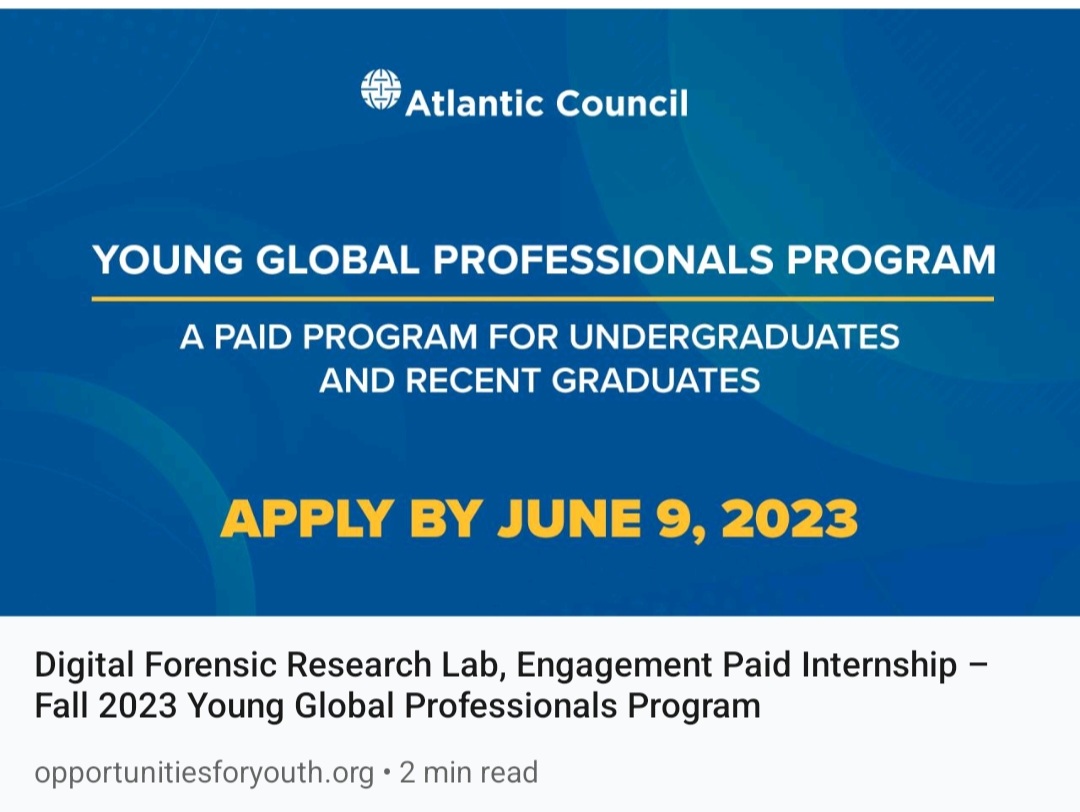 Atlantic Council

YOUNG GLOBAL PROFESSIONALS PROGRAM

A PAID PROGRAM FOR UNDERGRADUATES AND RECENT GRADUATES

APPLY BY JUNE 9, 2023

Digital Forensic Research Lab, Engagement Paid Internship – Fall 2023 Young Global Professionals Program

opportunitiesforyouth.org • 2 min read